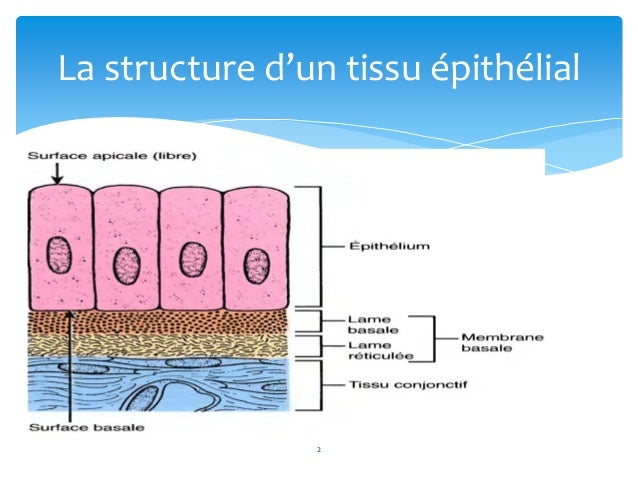 La structure d'un tissu épithélial

Surface apicale (libre)

Épithélium

Lame basale

Lame réticulée

Membrane basale

Tissu conjonctif

Surface basale

2